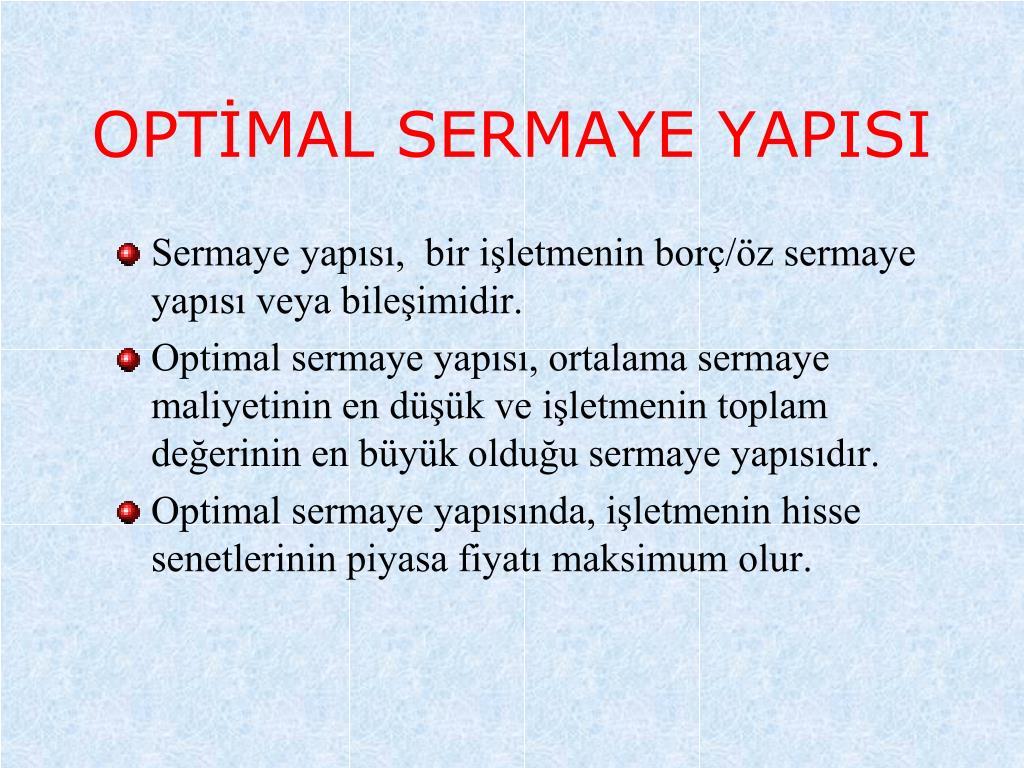 OPTİMAL SERMAYE YAPISI

Sermaye yapısı, bir işletmenin borç/öz sermaye yapısı veya bileşimidir.

Optimal sermaye yapısı, ortalama sermaye maliyetinin en düşük ve işletmenin toplam değerinin en büyük olduğu sermaye yapısıdır.

Optimal sermaye yapısında, işletmenin hisse senetlerinin piyasa fiyatı maksimum olur.